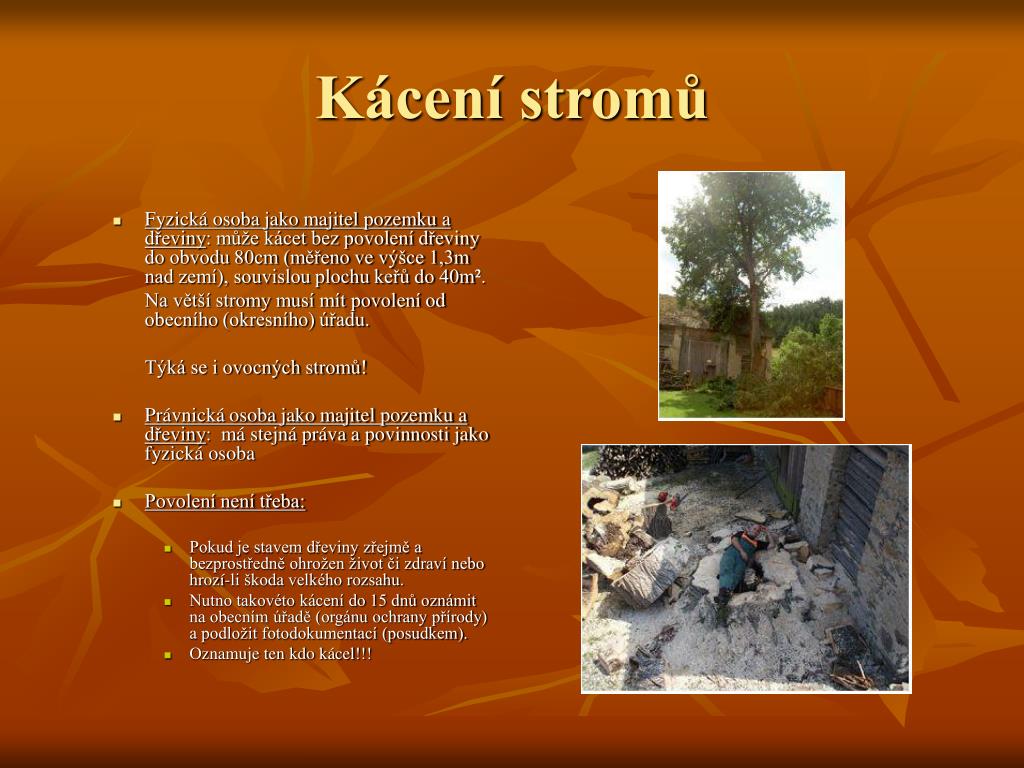 Kácení stromů

Fyzická osoba jako majitel pozemku a dřeviny: může kácet bez povolení dřeviny do obvodu 80cm (měřeno ve výšce 1,3m nad zemí), souvislou plochu keřů do 40m².

Na větší stromy musí mít povolení od obecního (okresního) úřadu.

Týká se i ovocných stromů!

Právnická osoba jako majitel pozemku a dřeviny: má stejná práva a povinnosti jako fyzická osoba

Povolení není třeba:

Pokud je stavem dřeviny zřejmě a bezprostředně ohrožen život či zdraví nebo hrozí-li škoda velkého rozsahu.

Nutno takovéto kácení do 15 dnů oznámit na obecním úřadě (orgánu ochrany přírody) a podložit fotodokumentací (posudkem).

Oznamuje ten kdo kácel!!!